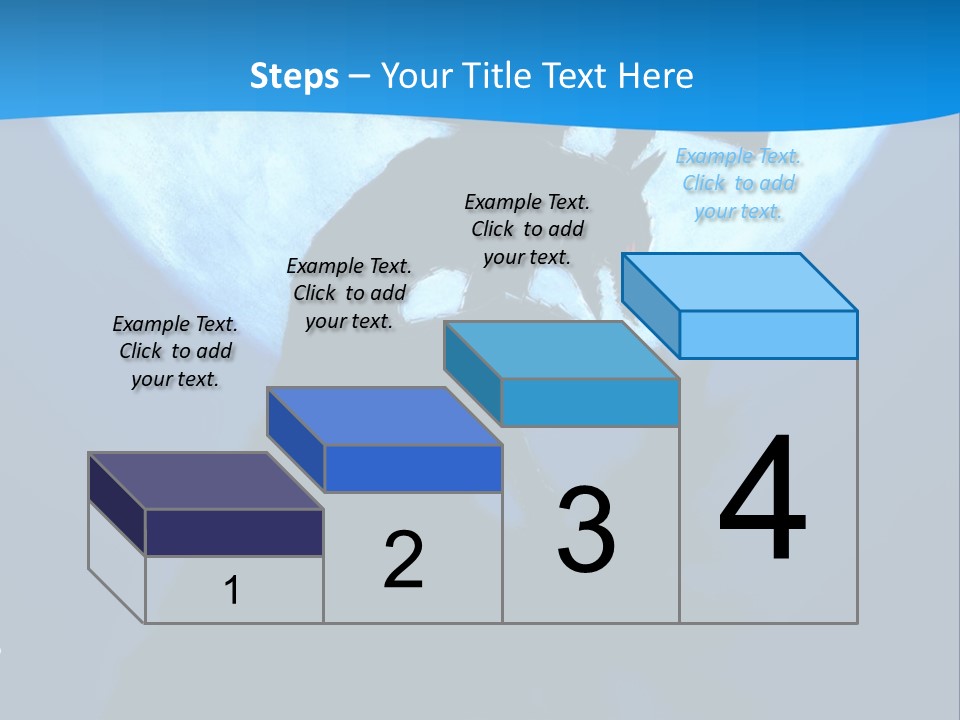 Steps – Your Title Text Here

Example Text. Click to add your text.

Example Text. Click to add your text.

Example Text. Click to add your text.

Example Text. Click to add your text.

1

2

3

4